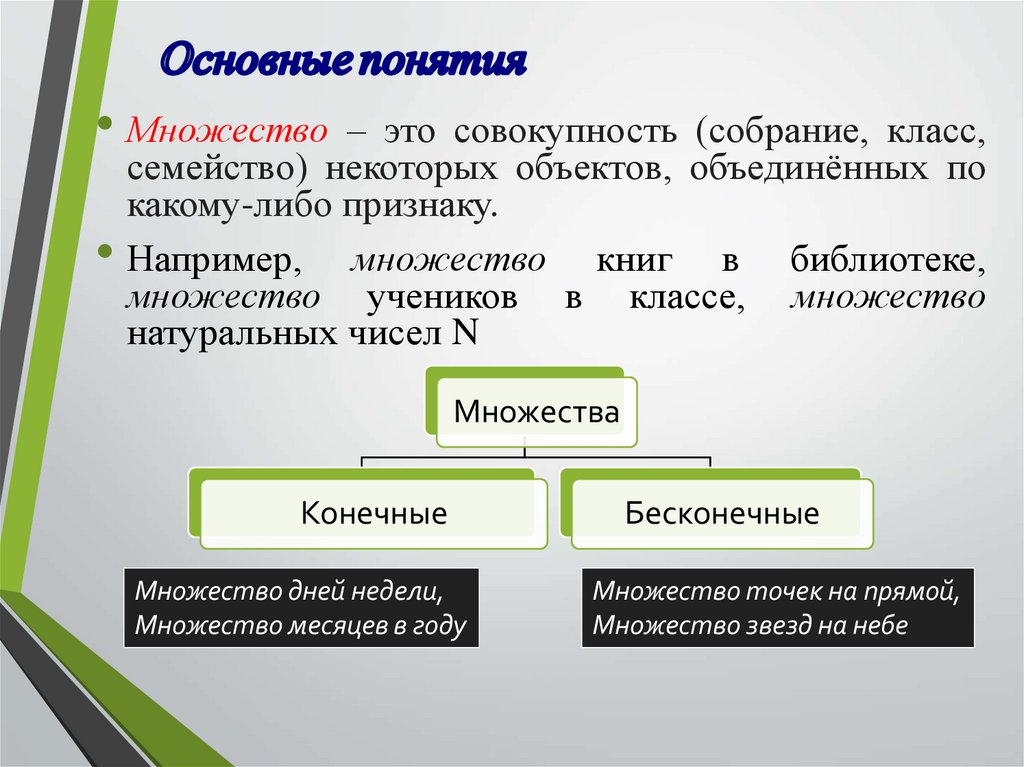 Основные понятия

• Множество – это совокупность (собрание, класс, семейство) некоторых объектов, объединённых по какому-либо признаку.

• Например, множество книг в библиотеке, множество учеников в классе, множество натуральных чисел N

Множества

Конечные

Бесконечные

Множество дней недели,
Множество месяцев в году

Множество точек на прямой,
Множество звезд на небе